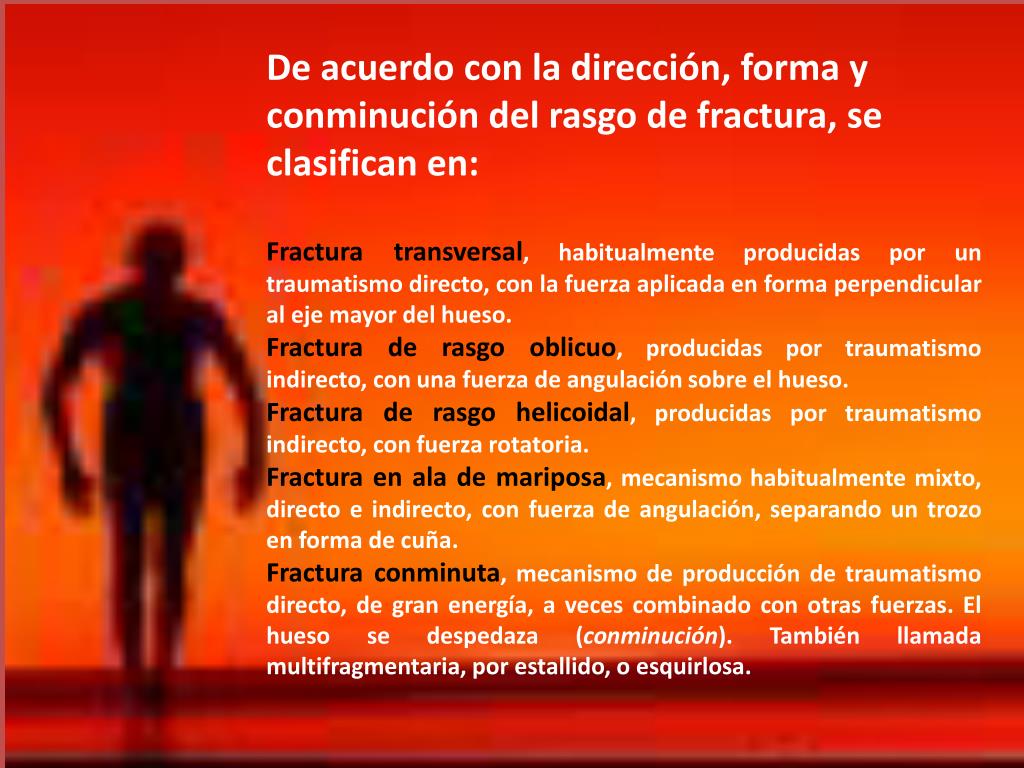 De acuerdo con la dirección, forma y conminución del rasgo de fractura, se clasifican en:

Fractura transversal, habitualmente producidas por un traumatismo directo, con la fuerza aplicada en forma perpendicular al eje mayor del hueso.
Fractura de rasgo oblicuo, producidas por traumatismo indirecto, con una fuerza de angulación sobre el hueso.
Fractura de rasgo helicoidal, producidas por traumatismo indirecto, con fuerza rotatoria.
Fractura en ala de mariposa, mecanismo habitualmente mixto, directo e indirecto, con fuerza de angulación, separando un trozo en forma de cuña.
Fractura conminuta, mecanismo de producción de traumatismo directo, de gran energía, a veces combinado con otras fuerzas. El hueso se despedaza (conminución). También llamada multifragmentaria, por estallido, o esquirlosa.